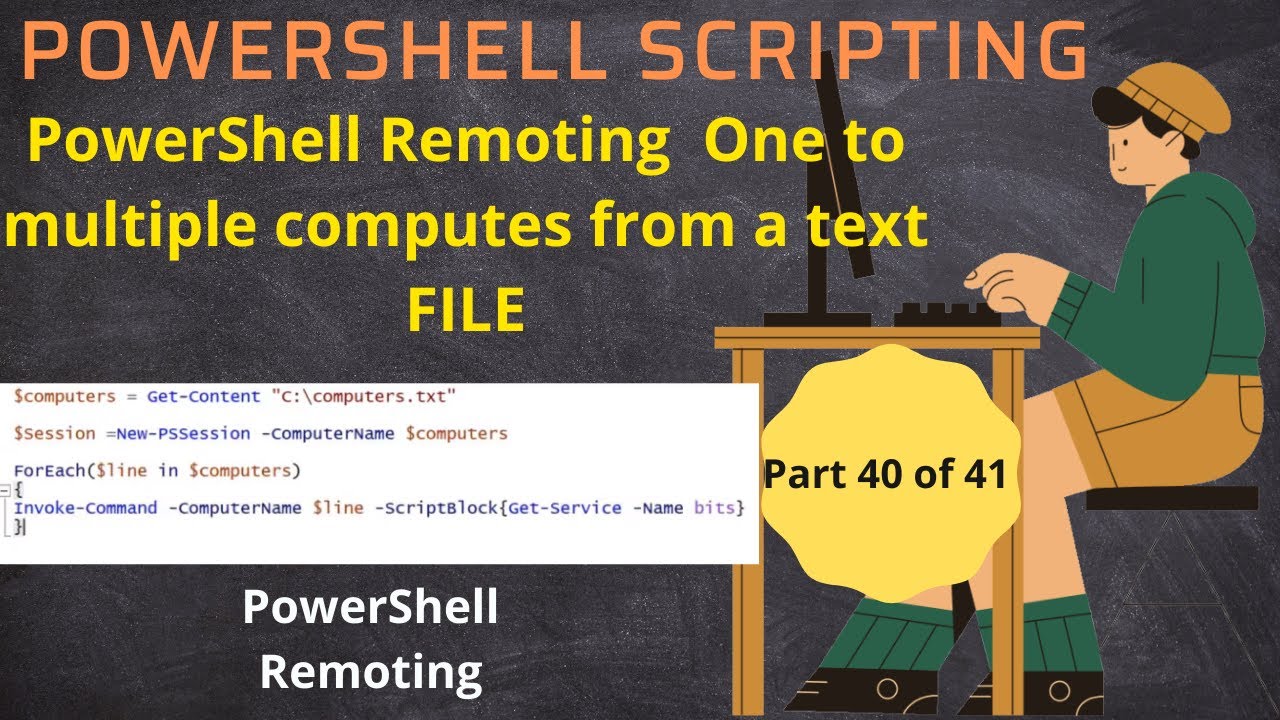 POWERSHELL SCRIPTING

PowerShell Remoting One to multiple computes from a text FILE

$computers = Get-Content "C:\computers.txt"

$Session =New-PSSession -ComputerName $computers

ForEach($line in $computers)
{
Invoke-Command -ComputerName $line -ScriptBlock{Get-Service -Name bits}
}

Part 40 of 41

PowerShell Remoting